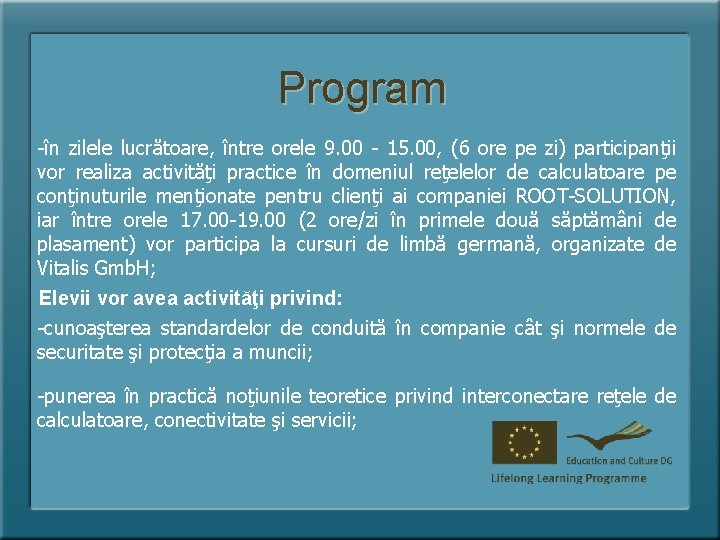 Program

-în zilele lucrătoare, între orele 9.00 - 15.00, (6 ore pe zi) participanţii vor realiza activităţi practice în domeniul reţelelor de calculatoare pe conţinuturile menţionate pentru clienţi ai companiei ROOT-SOLUTION, iar între orele 17.00-19.00 (2 ore/zi în primele două săptămâni de plasament) vor participa la cursuri de limbă germană, organizate de Vitalis GmbH;

Elevii vor avea activităţi privind:

-cunoaşterea standardelor de conduită în companie cât şi normele de securitate şi protecţia a muncii;

-punerea în practică noţiunile teoretice privind interconectare reţele de calculatoare, conectivitate şi servicii;

Education and Culture DG

Lifelong Learning Programme